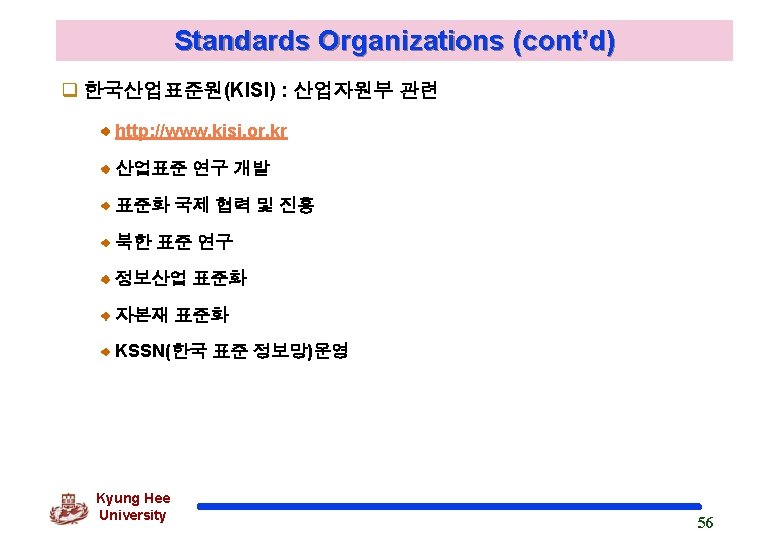 Standards Organizations (cont'd)

한국산업표준원(KISI) : 산업자원부 관련

http://www.kisi.or.kr

산업표준 연구 개발

표준화 국제 협력 및 진흥

북한 표준 연구

정보산업 표준화

자본재 표준화

KSSN(한국 표준 정보망)운영

Kyung Hee University

56